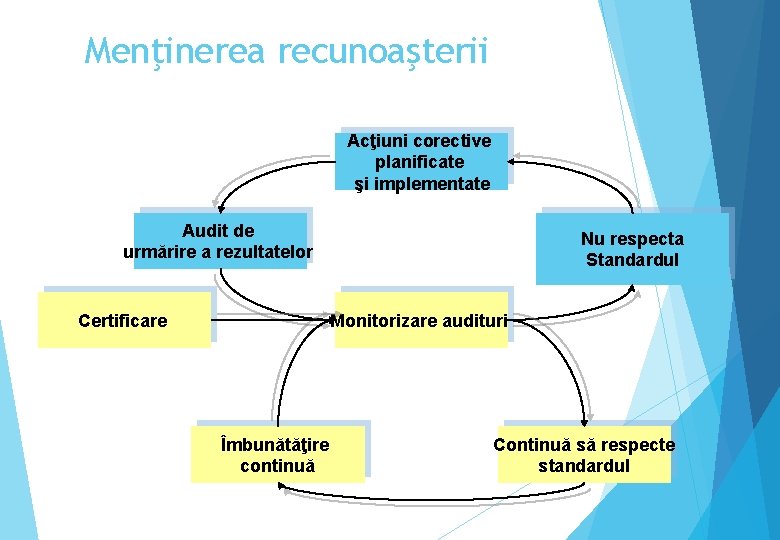 Menţinerea recunoaşterii

Acţiuni corective planificate şi implementate

Audit de urmărire a rezultatelor

Nu respecta Standardul

Certificare

Monitorizare audituri

Îmbunătăţire continuă

Continuă să respecte standardul